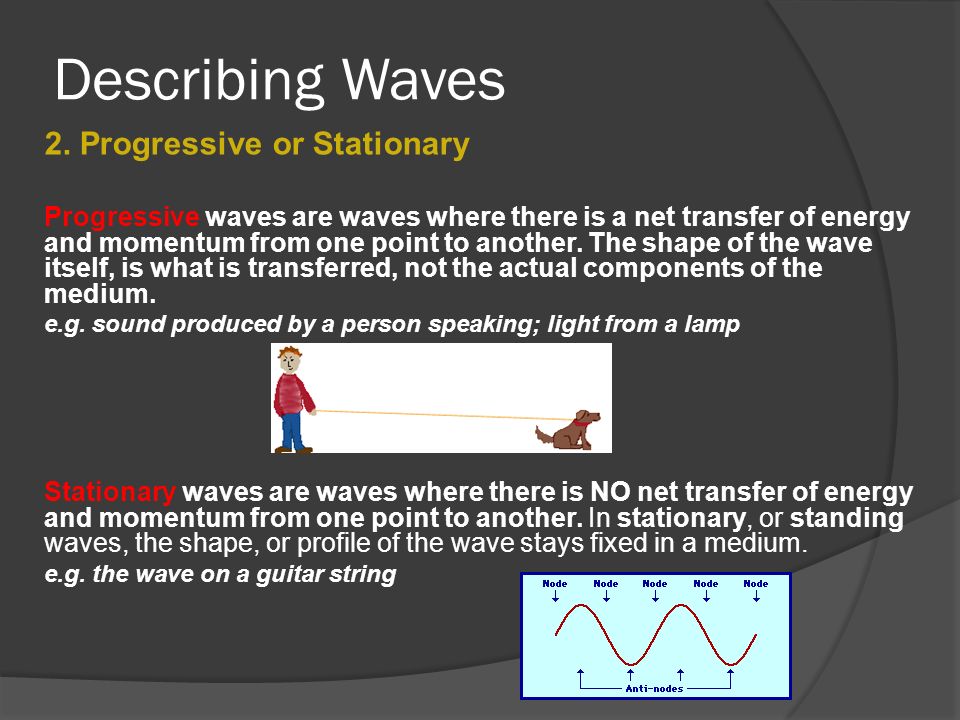 Describing Waves

2. Progressive or Stationary

Progressive waves are waves where there is a net transfer of energy and momentum from one point to another. The shape of the wave itself, is what is transferred, not the actual components of the medium.

e.g. sound produced by a person speaking; light from a lamp

Stationary waves are waves where there is NO net transfer of energy and momentum from one point to another. In stationary, or standing waves, the shape, or profile of the wave stays fixed in a medium.

e.g. the wave on a guitar string

Node Node Node Node Node

Anti-nodes